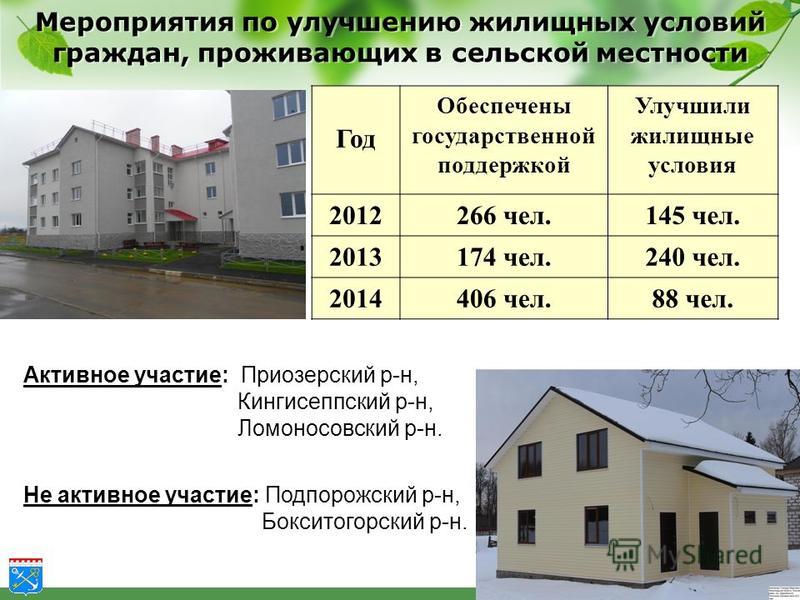 Мероприятия по улучшению жилищных условий граждан, проживающих в сельской местности

| Год | Обеспечены государственной поддержкой | Улучшили жилищные условия |
|---|---|---|
| 2012 | 266 чел. | 145 чел. |
| 2013 | 174 чел. | 240 чел. |
| 2014 | 406 чел. | 88 чел. |

Активное участие: Приозерский р-н, Кингисеппский р-н, Ломоносовский р-н.

Не активное участие: Подпорожский р-н, Бокситогорский р-н.

MyShared